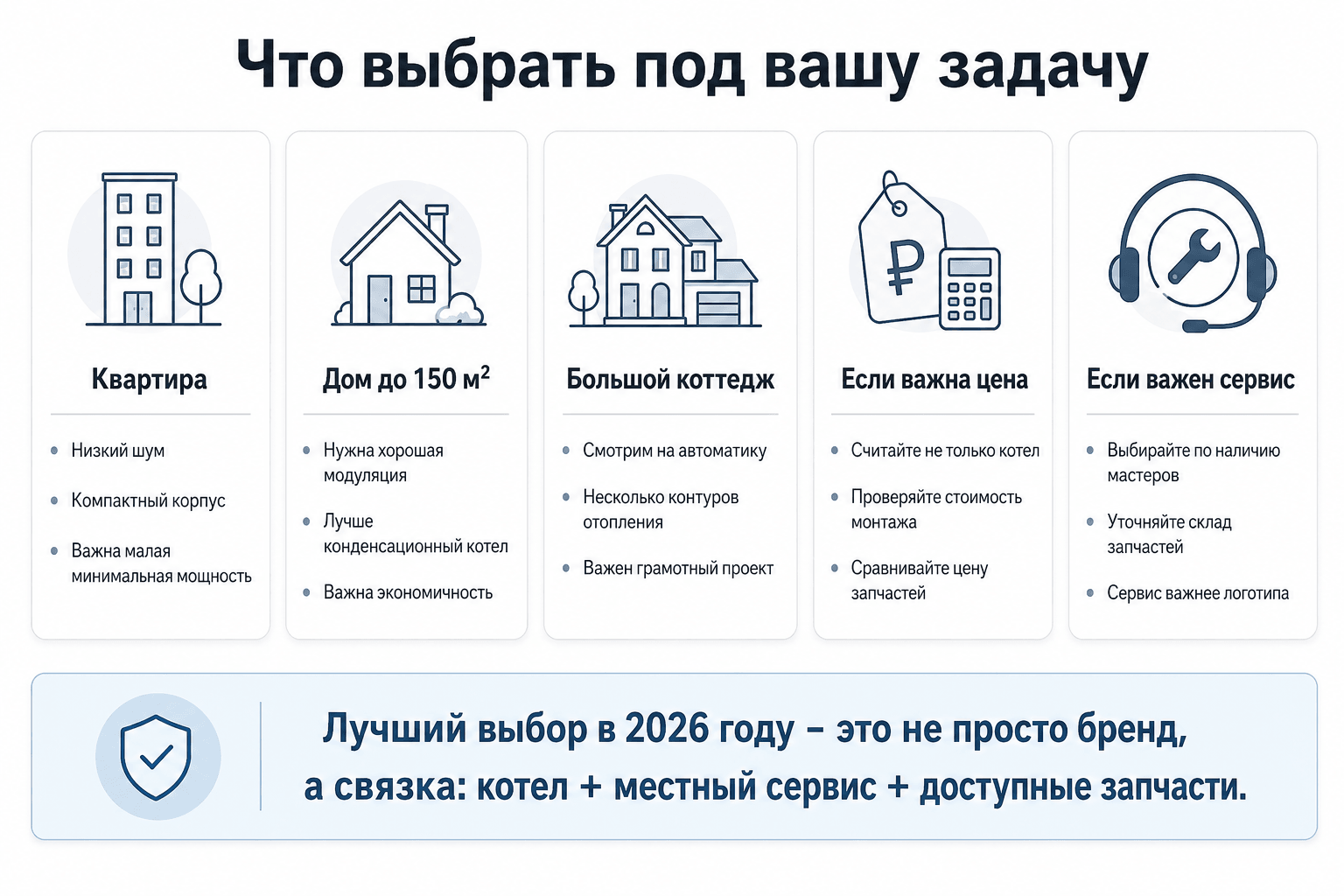 Что выбрать под вашу задачу

₽

Квартира

- Низкий шум
- Компактный корпус
- Важна малая минимальная мощность

Дом до 150 м$^2$

- Нужна хорошая модуляция
- Лучше конденсационный котел
- Важна экономичность

Большой коттедж

- Смотрим на автоматику
- Несколько контуров отопления
- Важен грамотный проект

Если важна цена

- Считайте не только котел
- Проверяйте стоимость монтажа
- Сравнивайте цену запчастей

Если важен сервис

- Выбирайте по наличию мастеров
- Уточняйте склад запчастей
- Сервис важнее логотипа

Лучший выбор в 2026 году – это не просто бренд, а связка: котел + местный сервис + доступные запчасти.